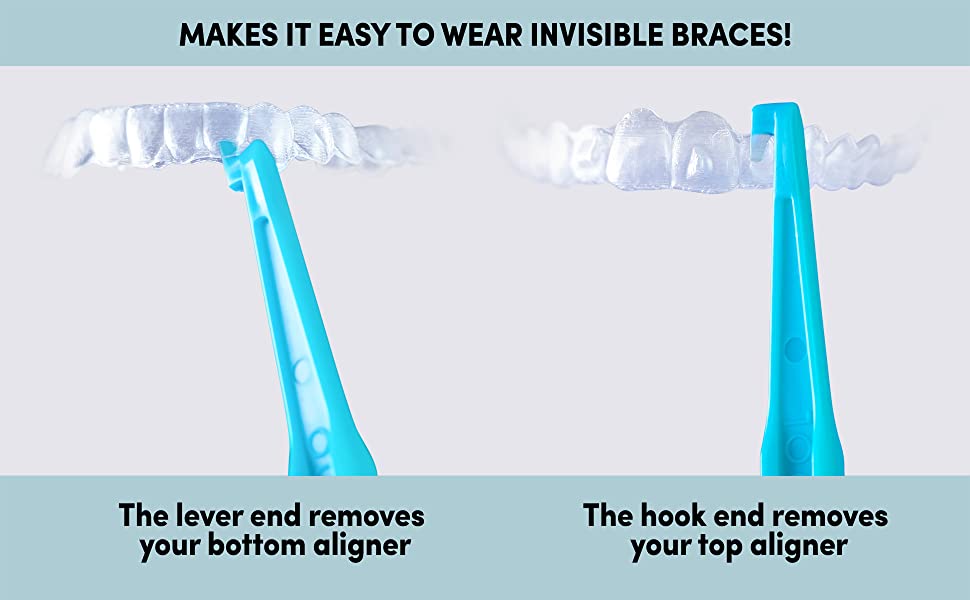 MAKES IT EASY TO WEAR INVISIBLE BRACES!

The lever end removes your bottom aligner

The hook end removes your top aligner